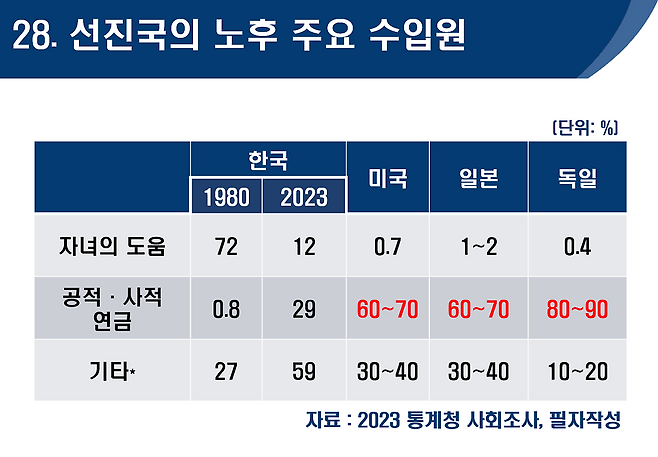 28. 선진국의 노후 주요 수입원

(단위: %)

| | 한국 1980 | 한국 2023 | 미국 | 일본 | 독일 |
|---|---|---|---|---|---|
| 자녀의 도움 | 72 | 12 | 0.7 | 1~2 | 0.4 |
| 공적 · 사적 연금 | 0.8 | 29 | 60~70 | 60~70 | 80~90 |
| 기타* | 27 | 59 | 30~40 | 30~40 | 10~20 |

자료 : 2023 통계청 사회조사, 필자작성